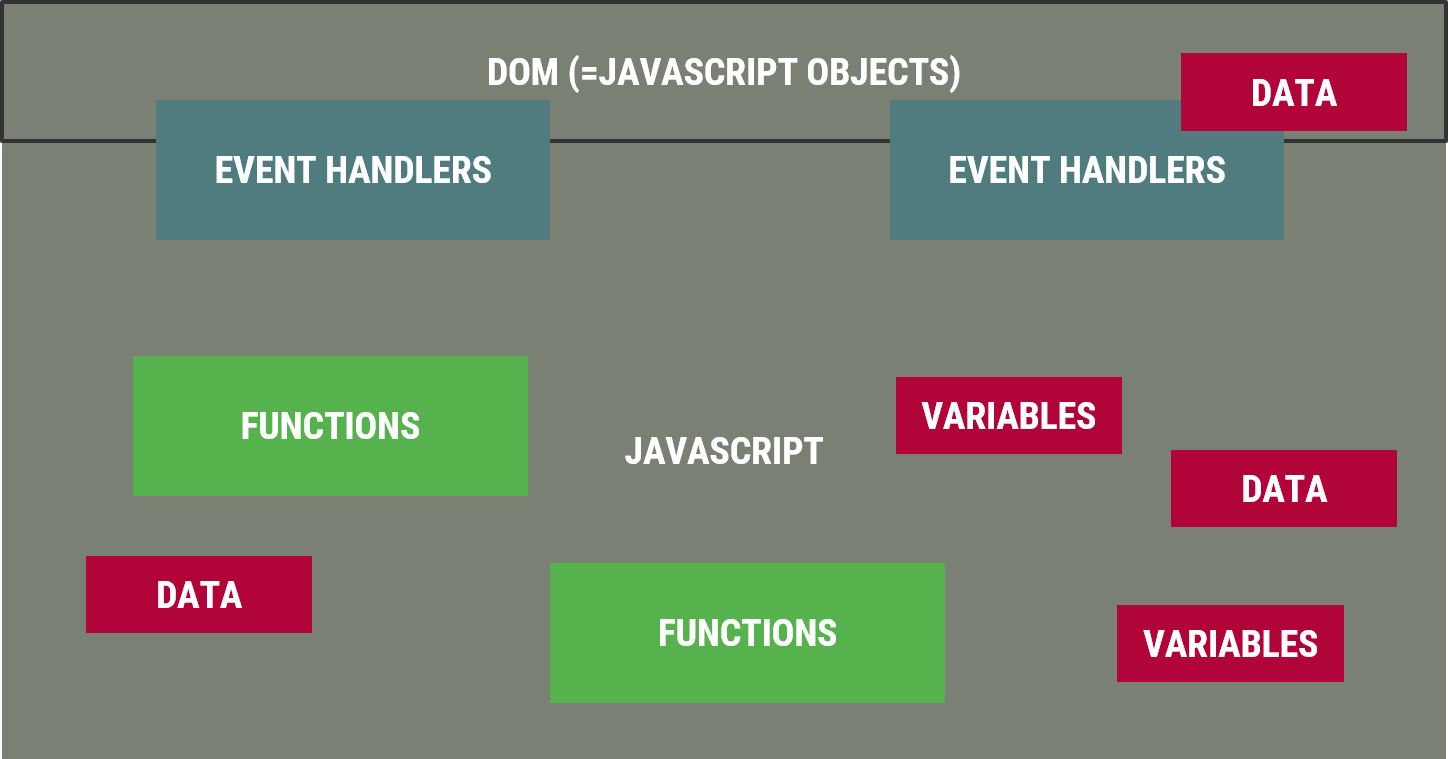 DOM (=JAVASCRIPT OBJECTS)

DATA

EVENT HANDLERS

EVENT HANDLERS

FUNCTIONS

JAVASCRIPT

VARIABLES

DATA

DATA

FUNCTIONS

VARIABLES